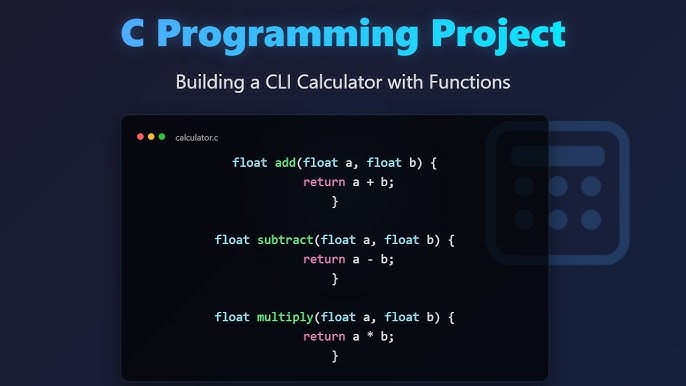 C Programming Project

Building a CLI Calculator with Functions

calculator.c

float add(float a, float b) {
return a + b;
}

float subtract(float a, float b) {
return a - b;
}

float multiply(float a, float b) {
return a * b;
}